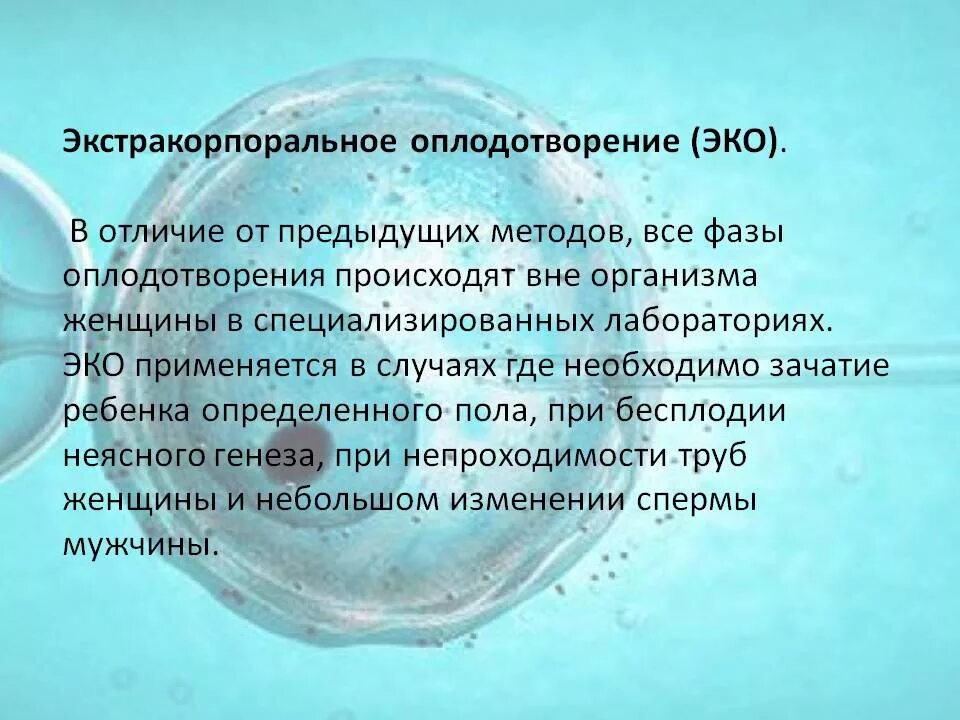 Экстракорпоральное оплодотворение (ЭКО).

В отличие от предыдущих методов, все фазы оплодотворения происходят вне организма женщины в специализированных лабораториях. ЭКО применяется в случаях где необходимо зачатие ребенка определенного пола, при бесплодии неясного генеза, при непроходимости труб женщины и небольшом изменении спермы мужчины.